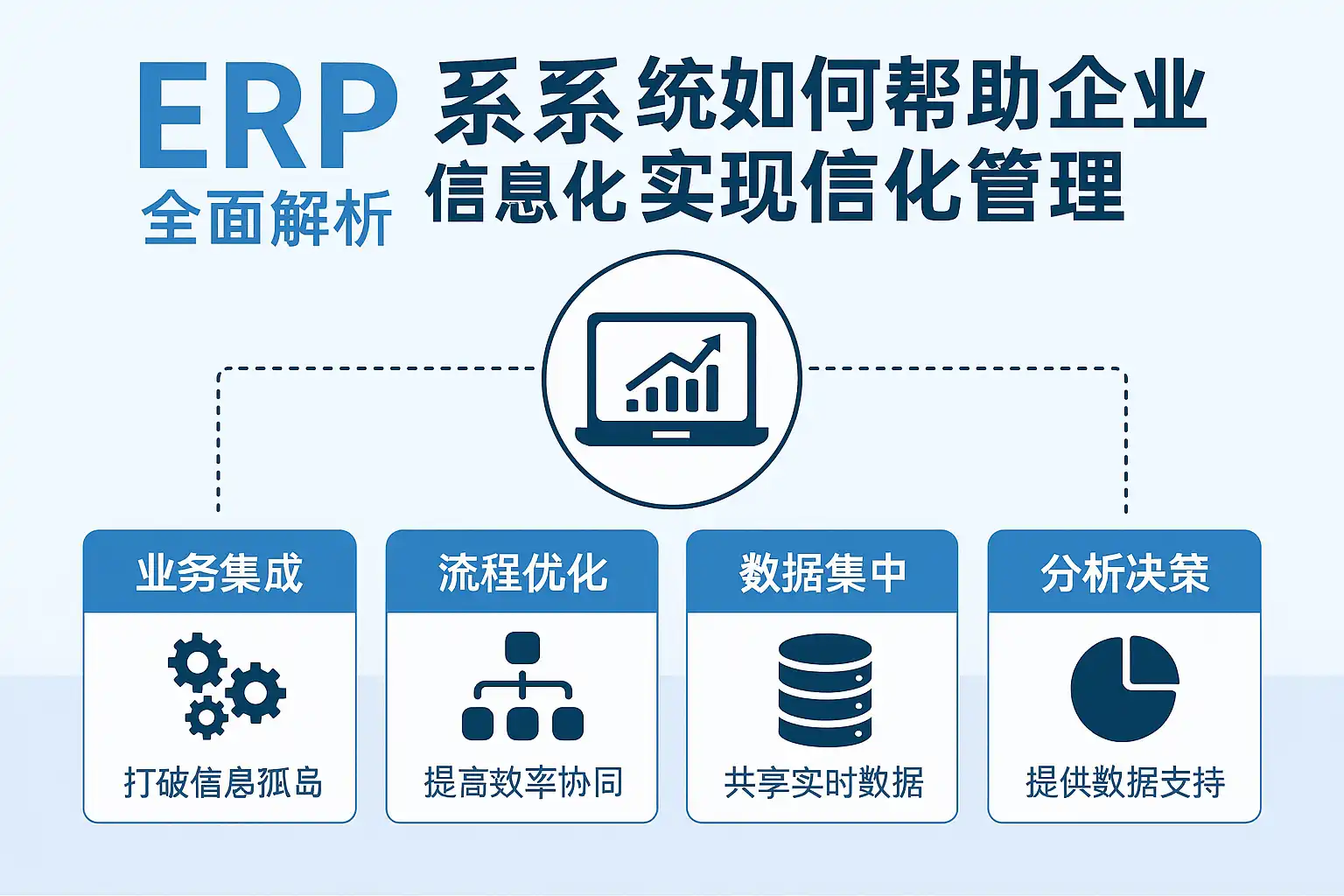 ERP
全面解析

系系统如何帮助企业
信息化实现信化管理

业务集成
打破信息孤岛

流程优化
提高效率协同

数据集中
共享实时数据

分析决策
提供数据支持